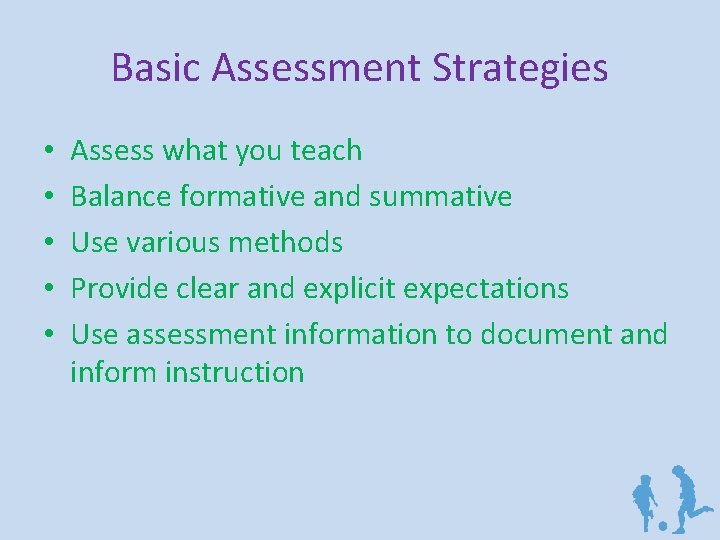 Basic Assessment Strategies

• Assess what you teach
• Balance formative and summative
• Use various methods
• Provide clear and explicit expectations
• Use assessment information to document and inform instruction